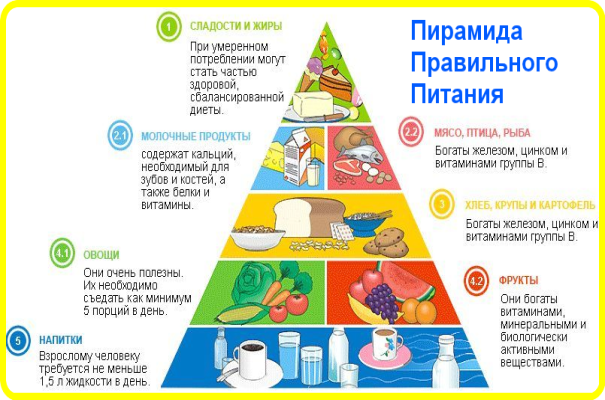 Пирамида Правильного Питания

1 СЛАДОСТИ И ЖИРЫ

При умеренном потреблении могут стать частью здоровой, сбалансированной диеты.

2.1 МОЛОЧНЫЕ ПРОДУКТЫ

содержат кальций, необходимый для зубов и костей, а также белки и витамины.

2.2 МЯСО, ПТИЦА, РЫБА

Богаты железом, цинком и витаминами группы В.

3 ХЛЕБ, КРУПЫ И КАРТОФЕЛЬ

Богаты железом, цинком и витаминами группы В.

4.1 ОВОЩИ

Они очень полезны. Их необходимо съедать как минимум 5 порций в день.

4.2 ФРУКТЫ

Они богаты витаминами, минеральными и биологически активными веществами.

5 НАПИТКИ

Взрослому человеку требуется не меньше 1,5 л жидкости в день.